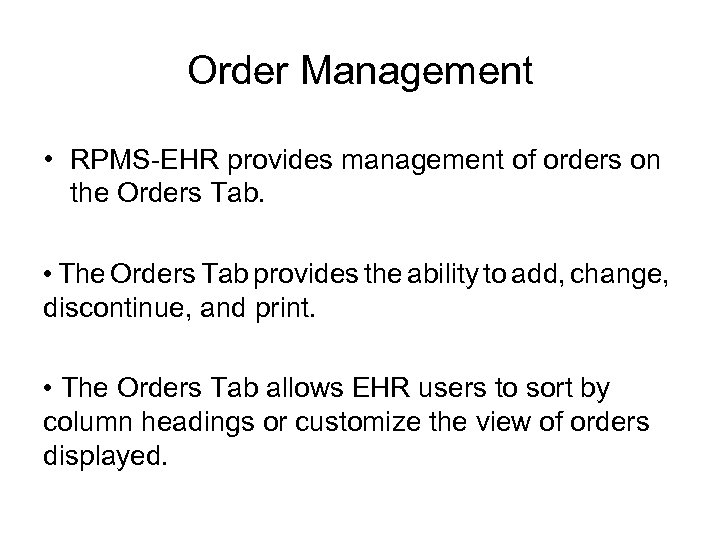 Order Management

• RPMS-EHR provides management of orders on the Orders Tab.

• The Orders Tab provides the ability to add, change, discontinue, and print.

• The Orders Tab allows EHR users to sort by column headings or customize the view of orders displayed.